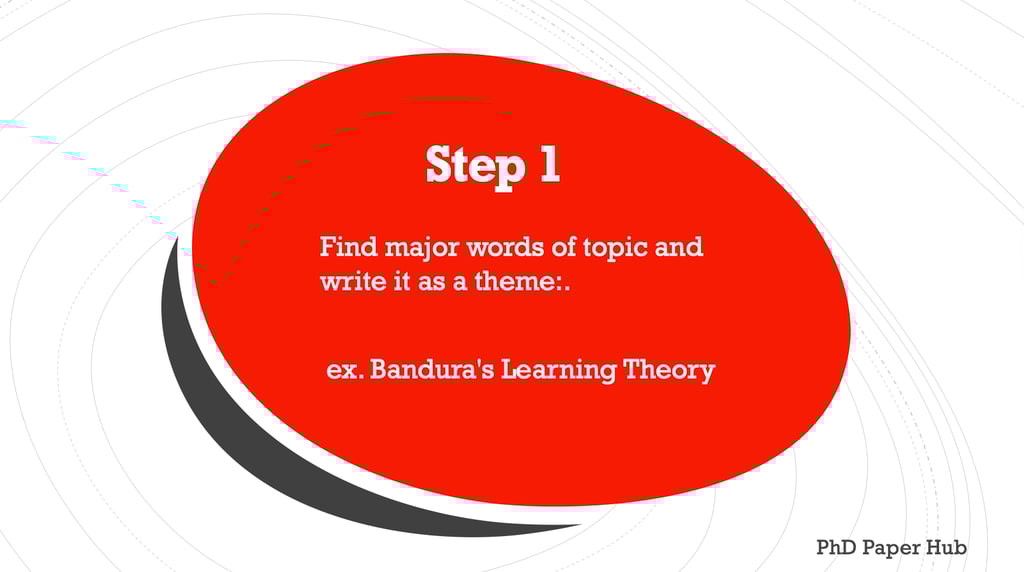 Step 1

Find major words of topic and write it as a theme:.

ex. Bandura's Learning Theory

PhD Paper Hub